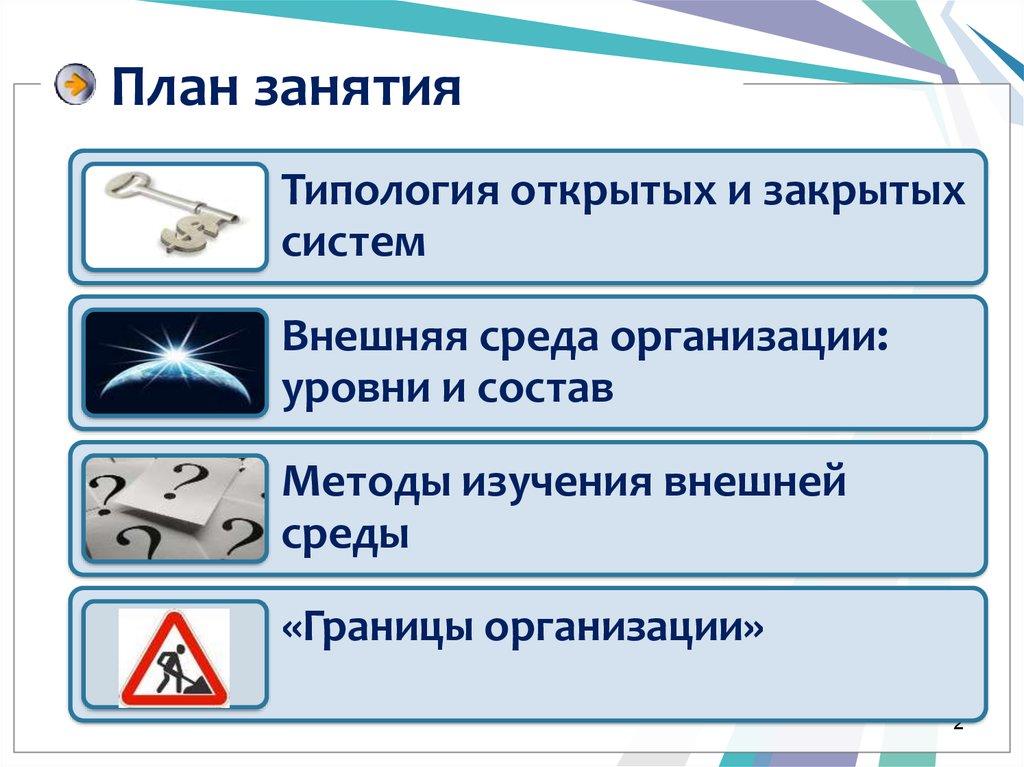 План занятия

Типология открытых и закрытых систем

Внешняя среда организации: уровни и состав

Методы изучения внешней среды

«Границы организации»

2